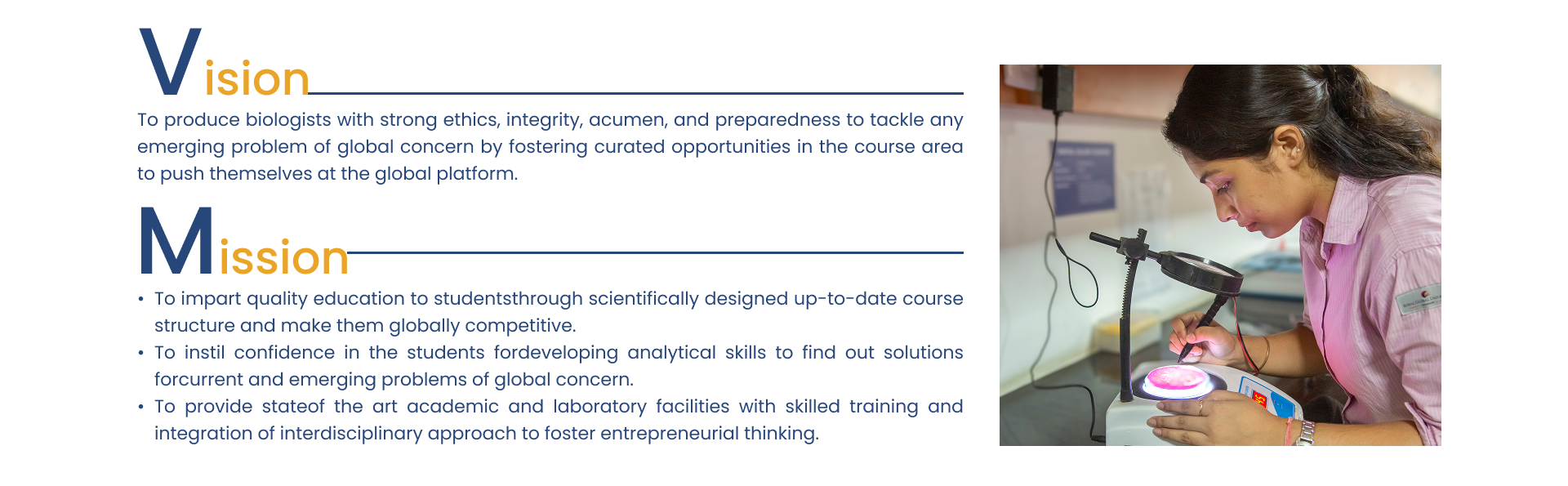 Vision

To produce biologists with strong ethics, integrity, acumen, and preparedness to tackle any emerging problem of global concern by fostering curated opportunities in the course area to push themselves at the global platform.

Mission

• To impart quality education to studentsthrough scientifically designed up-to-date course structure and make them globally competitive.
• To instil confidence in the students fordeveloping analytical skills to find out solutions forcurrent and emerging problems of global concern.
• To provide stateof the art academic and laboratory facilities with skilled training and integration of interdisciplinary approach to foster entrepreneurial thinking.